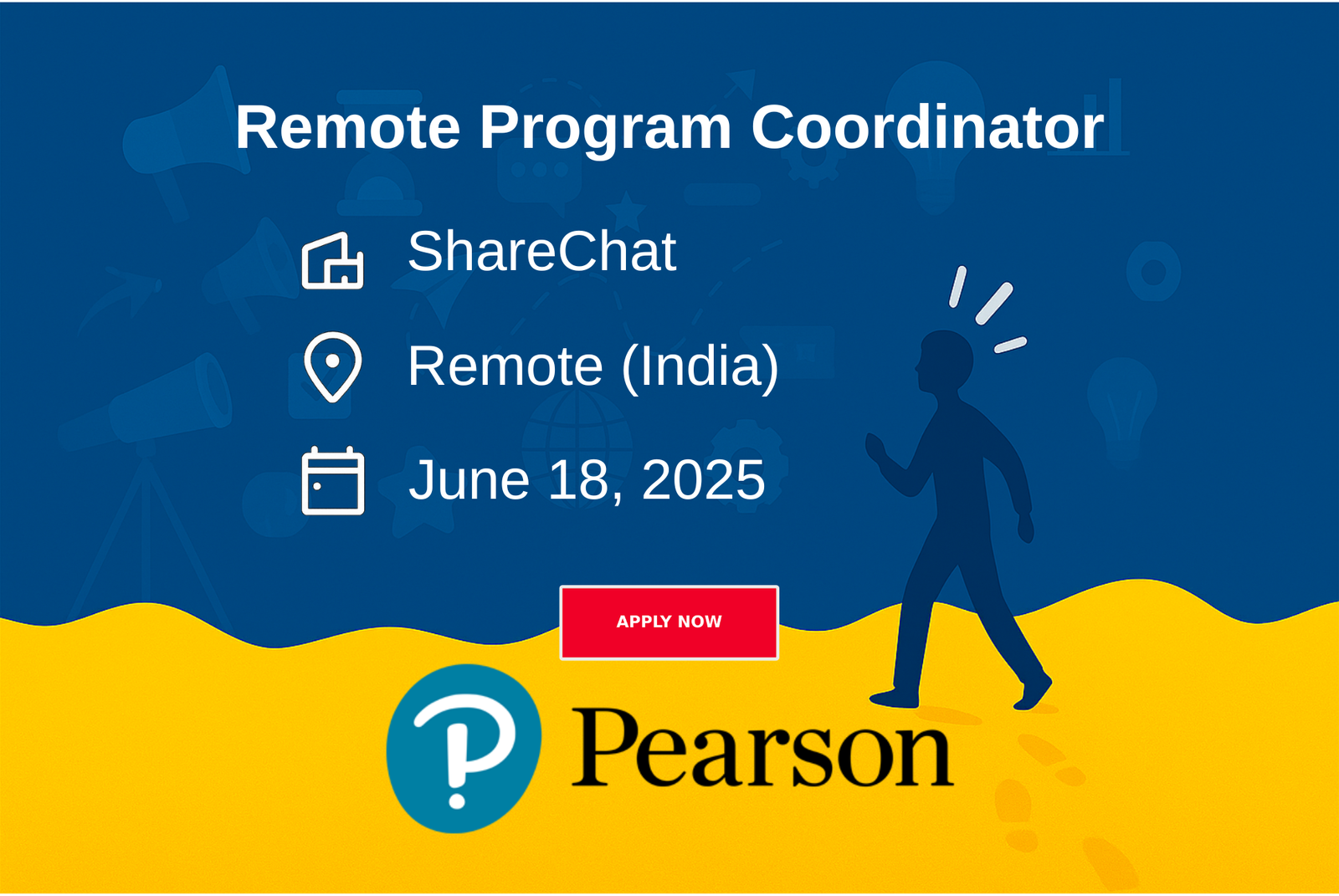 Remote Program Coordinator

ShareChat

Remote (India)

June 18, 2025

APPLY NOW

Pearson